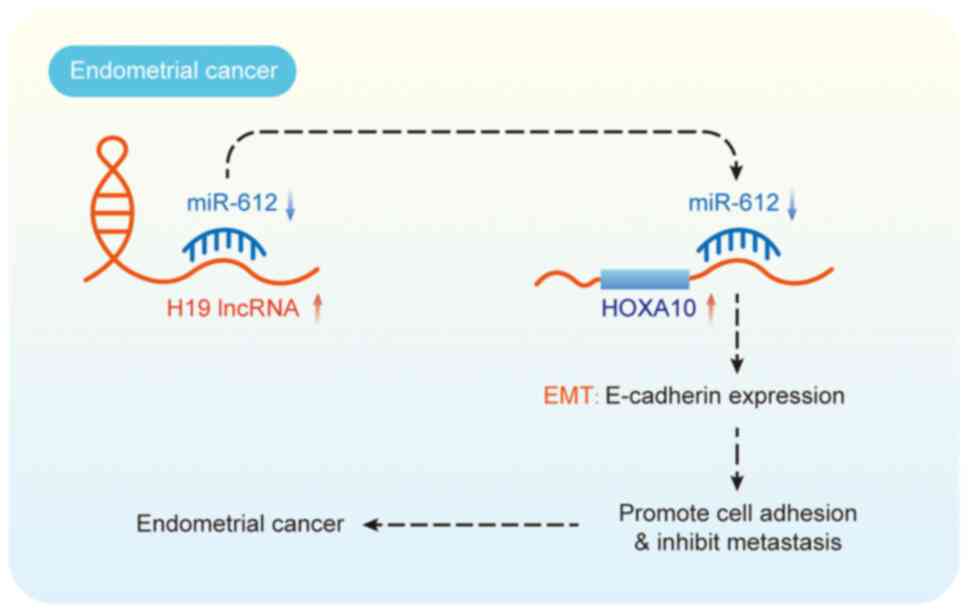 Endometrial cancer

miR-612 ↓

H19 lncRNA ↑

miR-612 ↓

HOXA10 ↑

EMT: E-cadherin expression

Promote cell adhesion & inhibit metastasis

Endometrial cancer